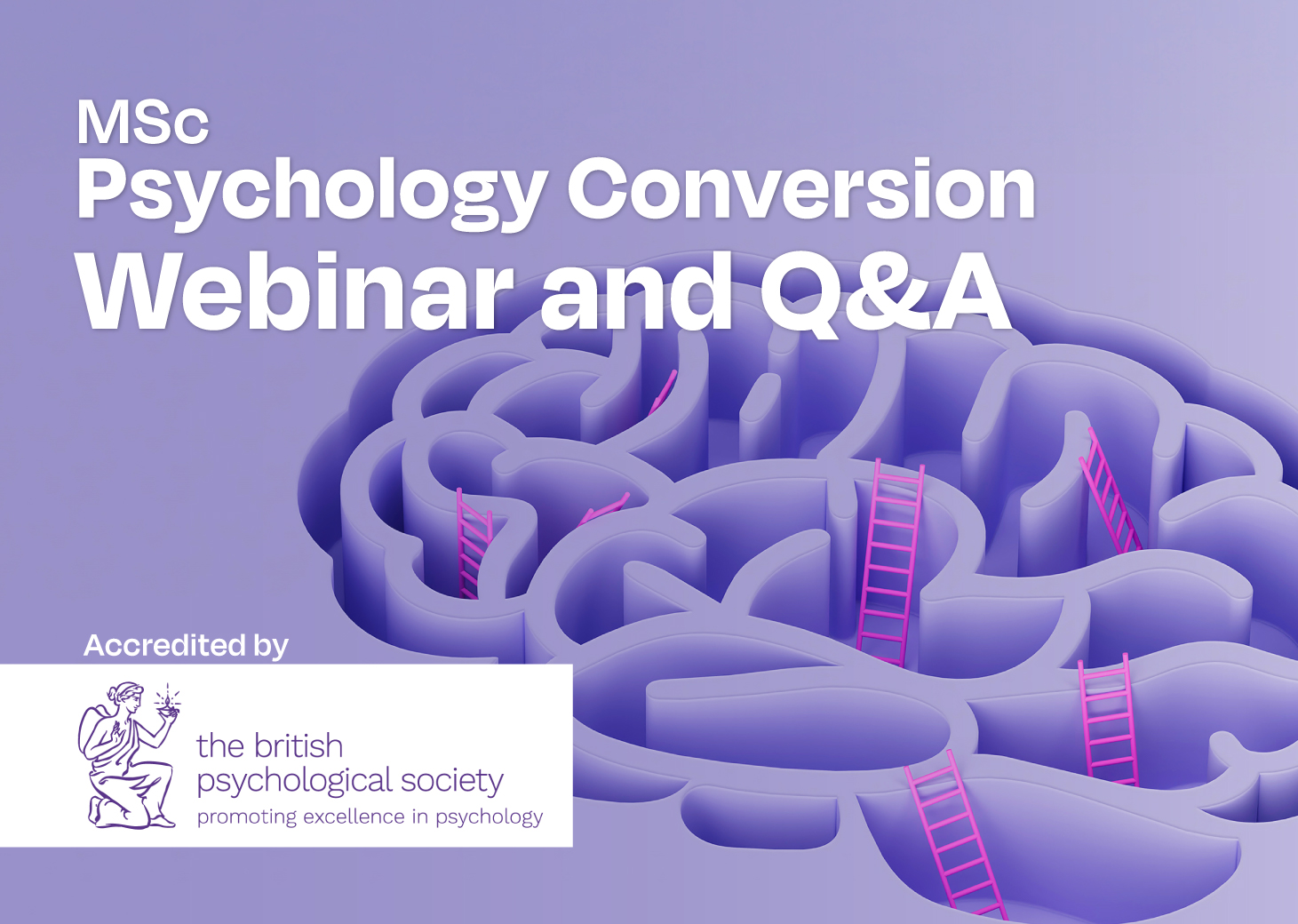 MSc
Psychology Conversion
Webinar and Q&A

Accredited by

the british
psychological society
promoting excellence in psychology